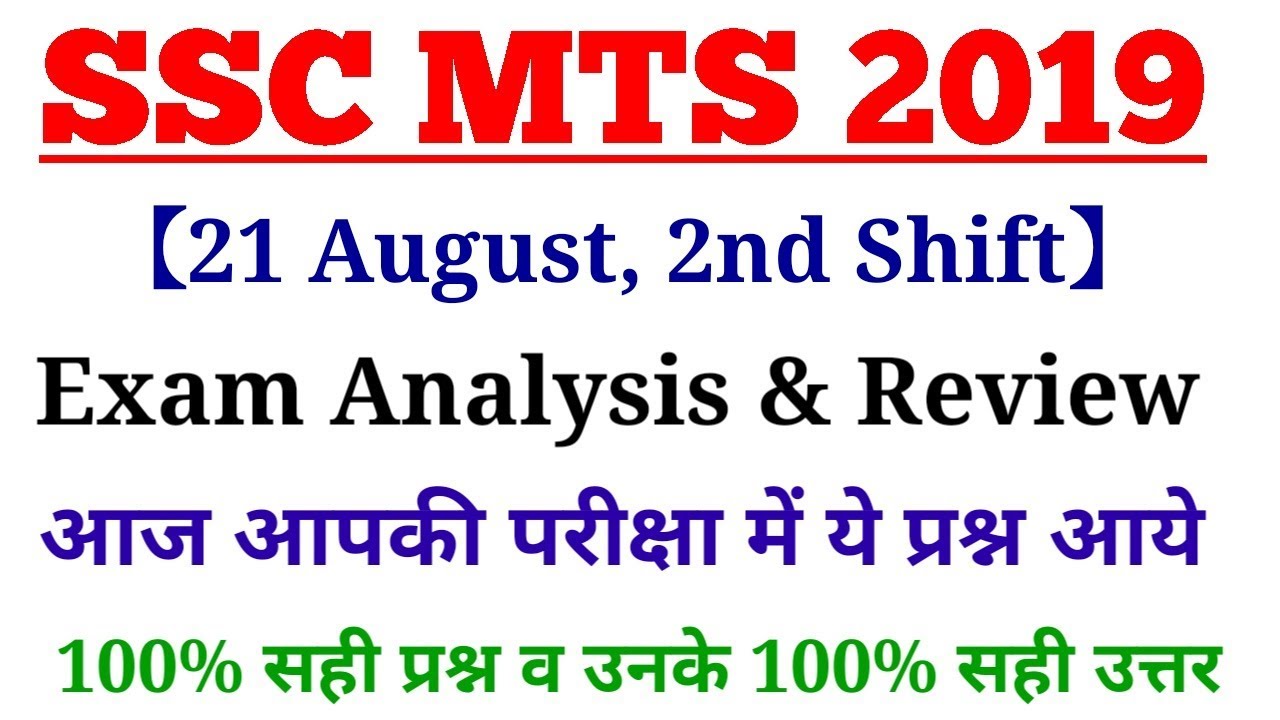 SSC MTS 2019

【21 August, 2nd Shift】

Exam Analysis & Review

आज आपकी परीक्षा में ये प्रश्न आये

100% सही प्रश्न व उनके 100% सही उत्तर